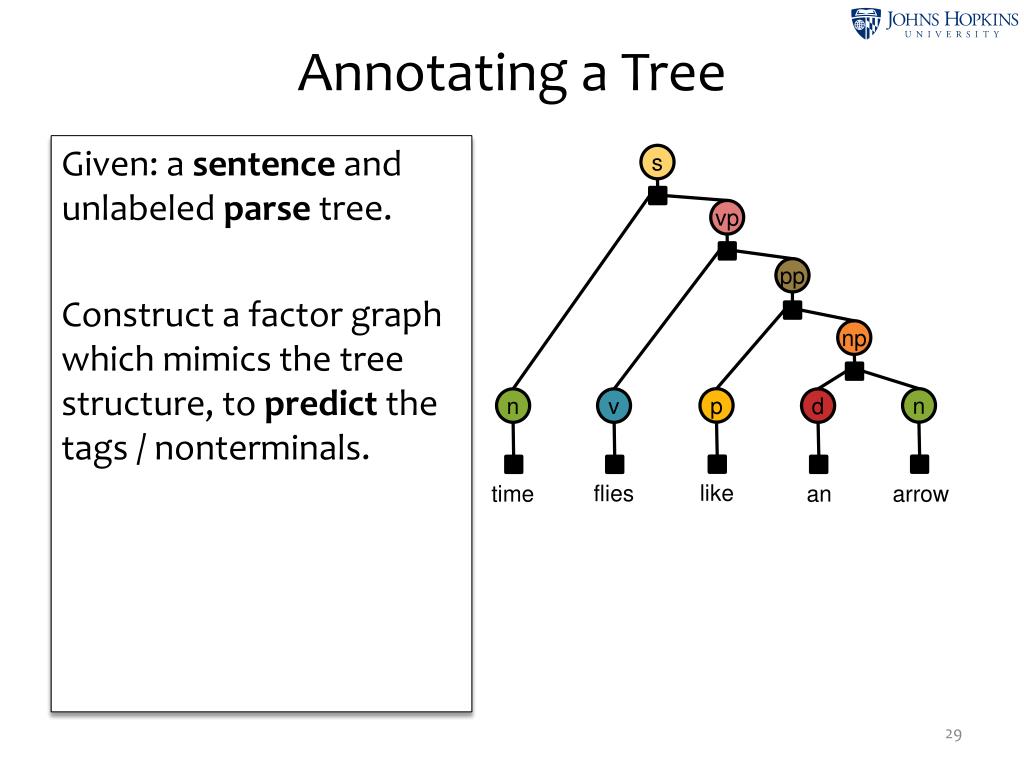 JOHNS HOPKINS
UNIVERSITY

Annotating a Tree

Given: a **sentence** and unlabeled **parse** tree.

Construct a factor graph which mimics the tree structure, to **predict** the tags / nonterminals.

s
vp
pp
np
n
v
p
d
n
time
flies
like
an
arrow

29